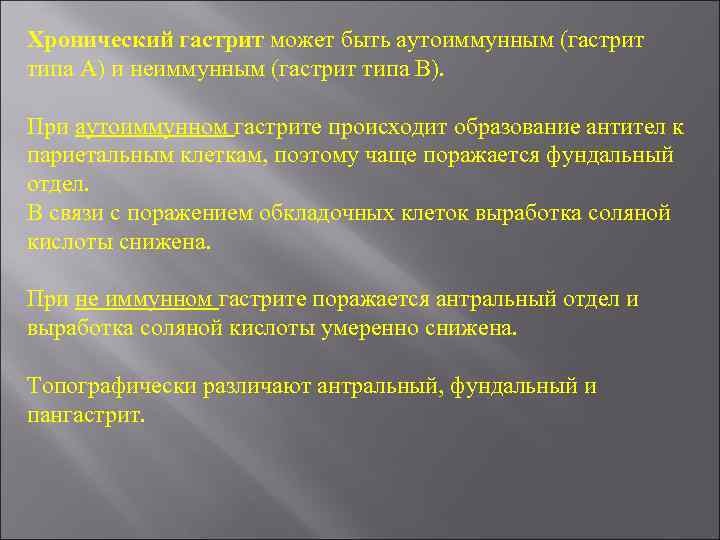 Хронический гастрит может быть аутоиммунным (гастрит типа А) и неиммунным (гастрит типа В).

При аутоиммунном гастрите происходит образование антител к париетальным клеткам, поэтому чаще поражается фундальный отдел.
В связи с поражением обкладочных клеток выработка соляной кислоты снижена.

При не иммунном гастрите поражается антральный отдел и выработка соляной кислоты умеренно снижена.

Топографически различают антральный, фундальный и пангастрит.